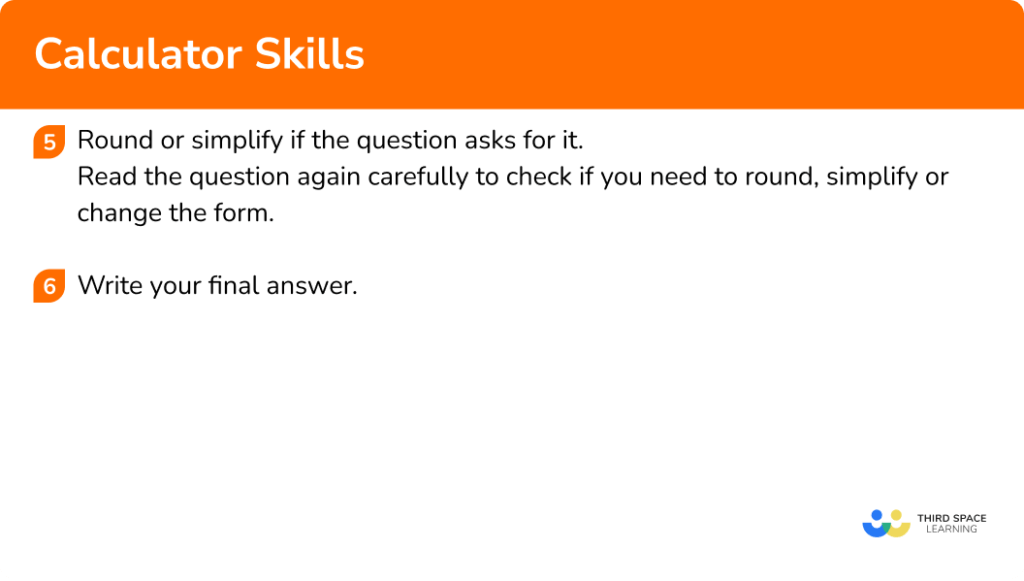 Calculator Skills

5 Round or simplify if the question asks for it.
Read the question again carefully to check if you need to round, simplify or change the form.

6 Write your final answer.

THIRD SPACE LEARNING